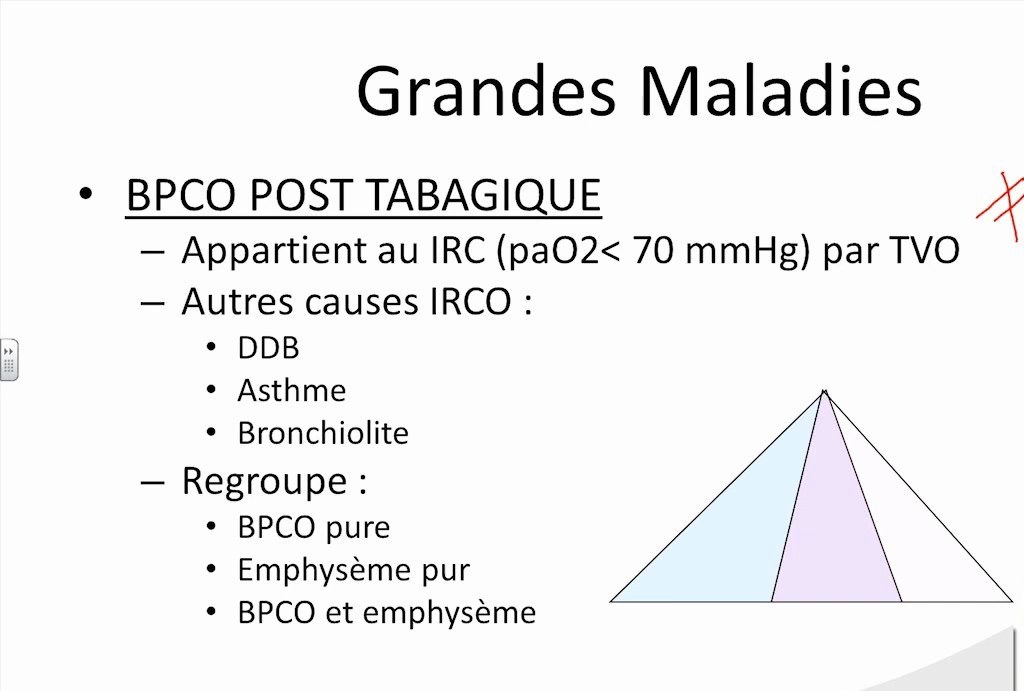 Grandes Maladies

• BPCO POST TABAGIQUE
– Appartient au IRC (paO2< 70 mmHg) par TVO
– Autres causes IRCO :
• DDB
• Asthme
• Bronchiolite
– Regroupe :
• BPCO pure
• Emphysème pur
• BPCO et emphysème